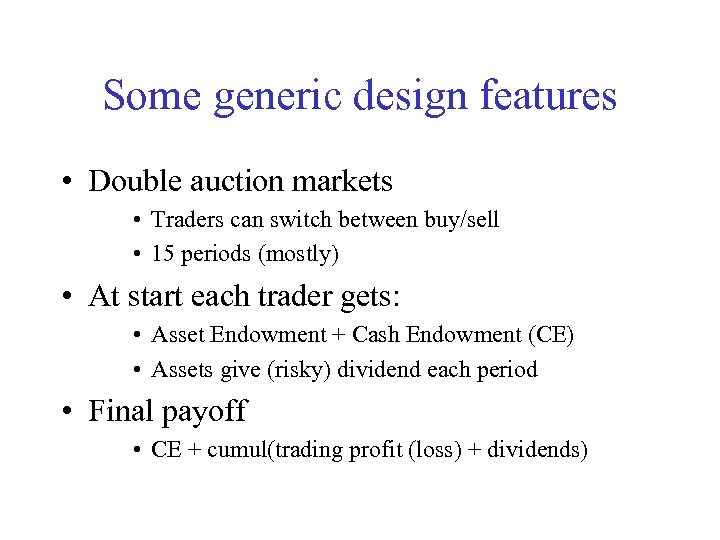 Some generic design features

• Double auction markets
  • Traders can switch between buy/sell
  • 15 periods (mostly)

• At start each trader gets:
  • Asset Endowment + Cash Endowment (CE)
  • Assets give (risky) dividend each period

• Final payoff
  • CE + cumul(trading profit (loss) + dividends)